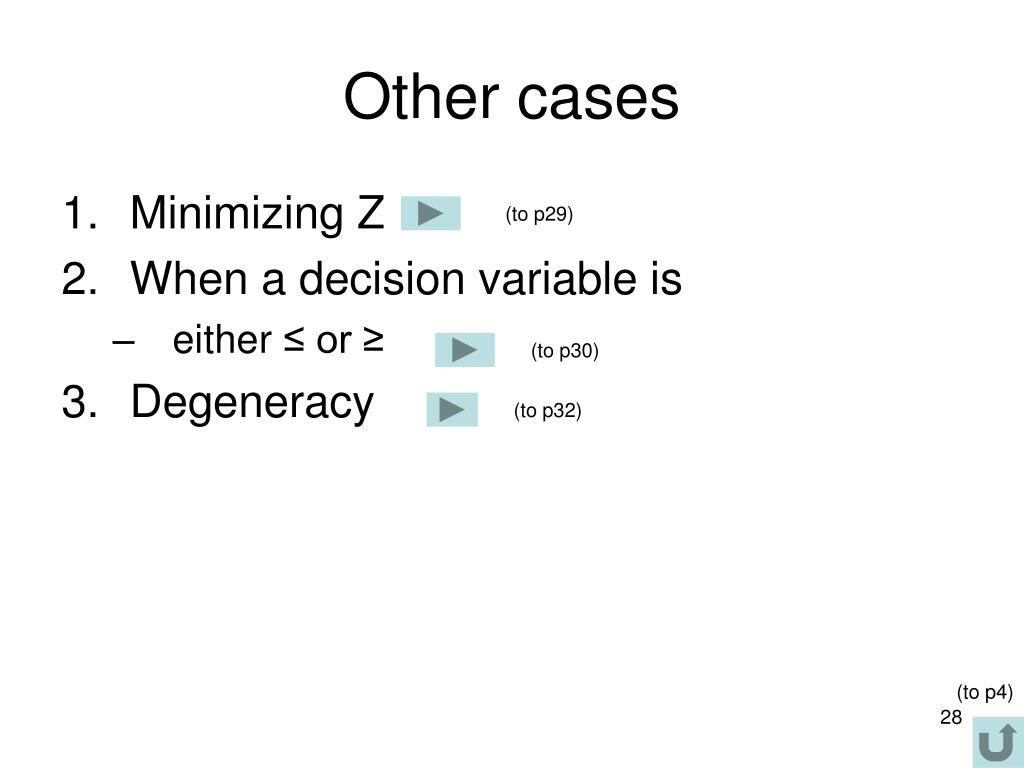 Other cases

1. Minimizing Z (to p29)
2. When a decision variable is
– either ≤ or ≥ (to p30)
3. Degeneracy (to p32)

(to p4)
28